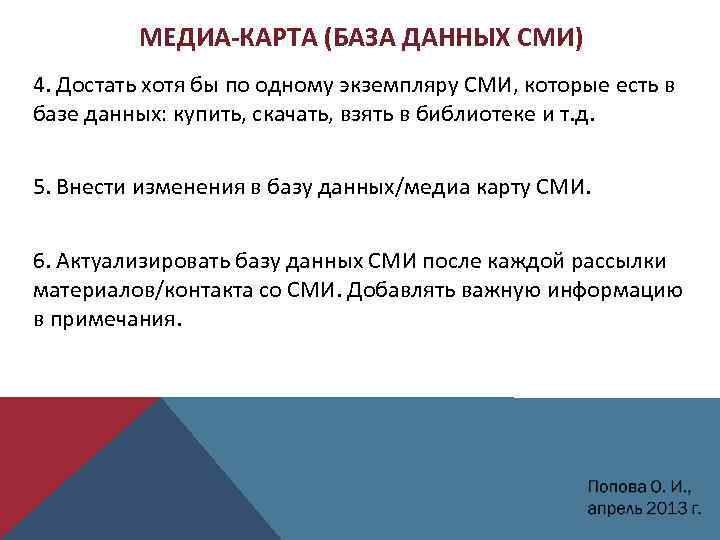 МЕДИА-КАРТА (БАЗА ДАННЫХ СМИ)

4. Достать хотя бы по одному экземпляру СМИ, которые есть в базе данных: купить, скачать, взять в библиотеке и т.д.

5. Внести изменения в базу данных/медиа карту СМИ.

6. Актуализировать базу данных СМИ после каждой рассылки материалов/контакта со СМИ. Добавлять важную информацию в примечания.

Попова О. И., апрель 2013 г.